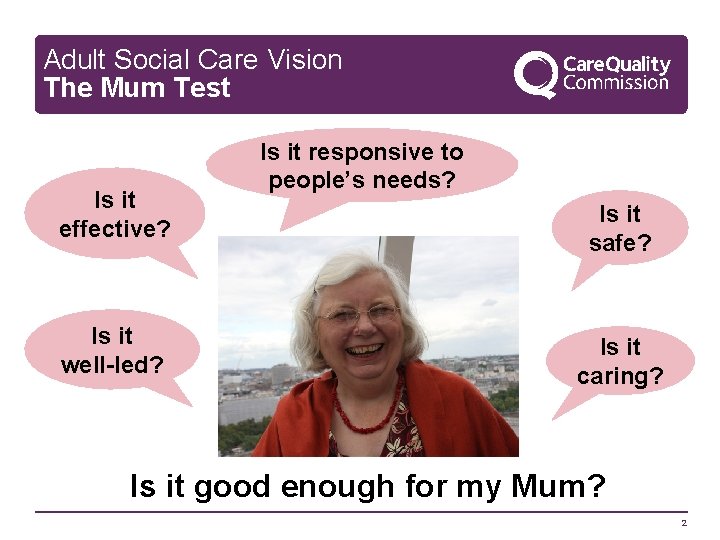 Adult Social Care Vision
The Mum Test

CareQuality Commission

Is it responsive to people's needs?

Is it effective?

Is it safe?

Is it well-led?

Is it caring?

Is it good enough for my Mum?

2